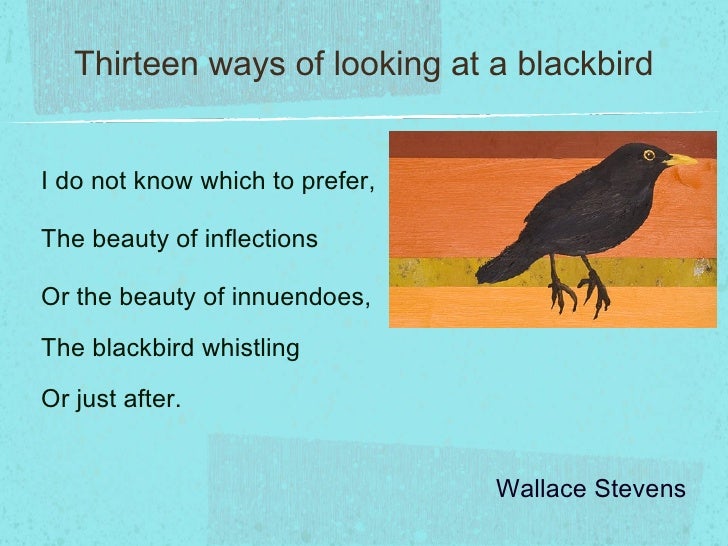 Thirteen ways of looking at a blackbird

I do not know which to prefer,

The beauty of inflections

Or the beauty of innuendoes,

The blackbird whistling

Or just after.

Wallace Stevens